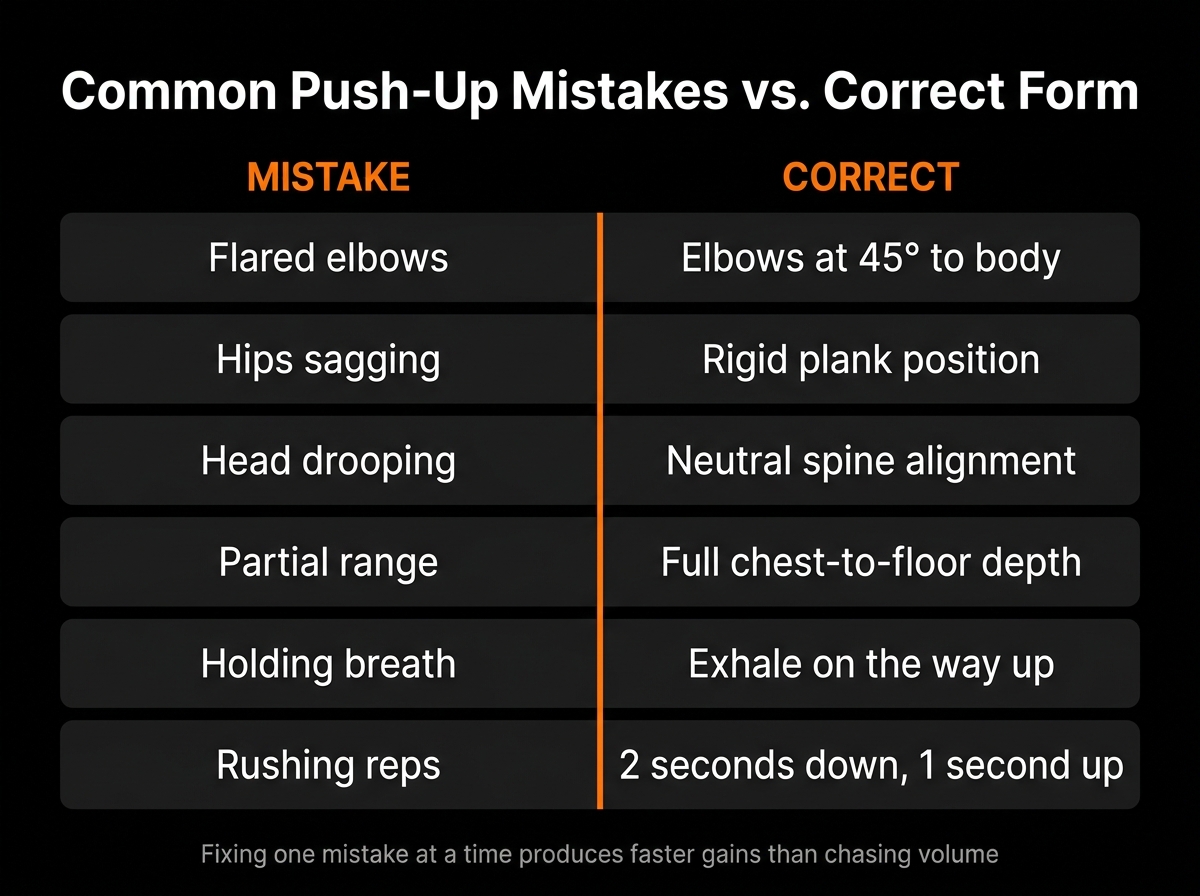 Common Push-Up Mistakes vs. Correct Form

| MISTAKE | CORRECT |
|---|---|
| Flared elbows | Elbows at 45° to body |
| Hips sagging | Rigid plank position |
| Head drooping | Neutral spine alignment |
| Partial range | Full chest-to-floor depth |
| Holding breath | Exhale on the way up |
| Rushing reps | 2 seconds down, 1 second up |

Fixing one mistake at a time produces faster gains than chasing volume